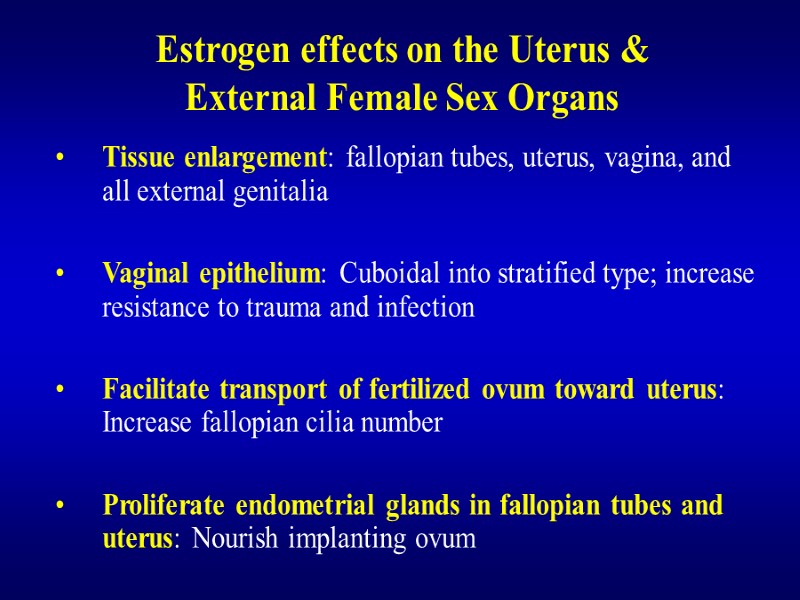 Estrogen effects on the Uterus & External Female Sex Organs

• Tissue enlargement: fallopian tubes, uterus, vagina, and all external genitalia

• Vaginal epithelium: Cuboidal into stratified type; increase resistance to trauma and infection

• Facilitate transport of fertilized ovum toward uterus: Increase fallopian cilia number

• Proliferate endometrial glands in fallopian tubes and uterus: Nourish implanting ovum